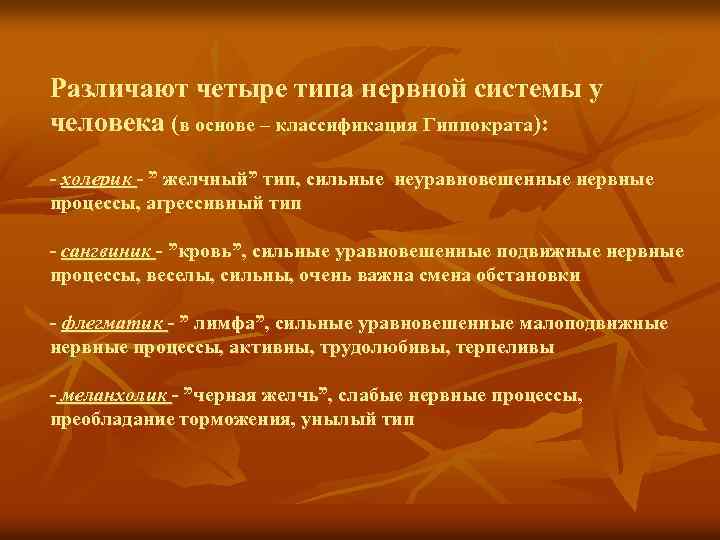 Различают четыре типа нервной системы у человека (в основе – классификация Гиппократа):

- холерик - ” желчный” тип, сильные неуравновешенные нервные процессы, агрессивный тип

- сангвиник - ”кровь”, сильные уравновешенные подвижные нервные процессы, веселы, сильны, очень важна смена обстановки

- флегматик - ” лимфа”, сильные уравновешенные малоподвижные нервные процессы, активны, трудолюбивы, терпеливы

- меланхолик - ”черная желчь”, слабые нервные процессы, преобладание торможения, унылый тип